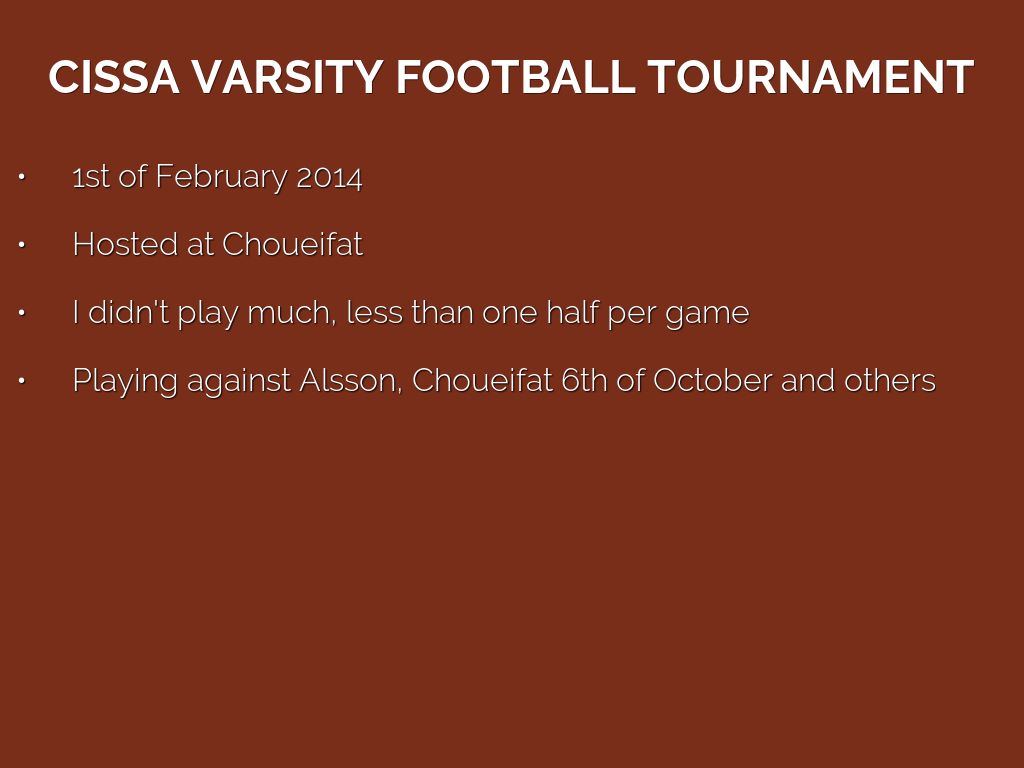 CISSA VARSITY FOOTBALL TOURNAMENT

• 1st of February 2014

• Hosted at Choueifat

• I didn't play much, less than one half per game

• Playing against Alsson, Choueifat 6th of October and others